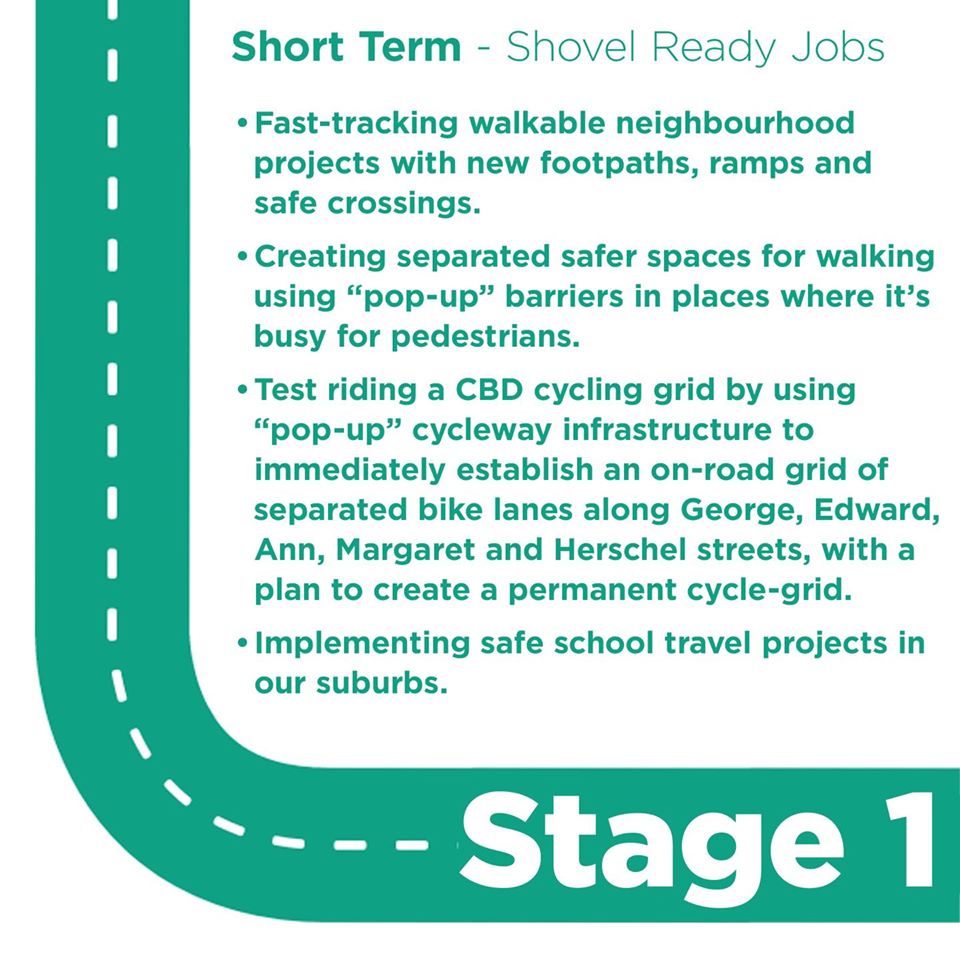 Short Term - Shovel Ready Jobs

• Fast-tracking walkable neighbourhood projects with new footpaths, ramps and safe crossings.

• Creating separated safer spaces for walking using “pop-up” barriers in places where it’s busy for pedestrians.

• Test riding a CBD cycling grid by using “pop-up” cycleway infrastructure to immediately establish an on-road grid of separated bike lanes along George, Edward, Ann, Margaret and Herschel streets, with a plan to create a permanent cycle-grid.

• Implementing safe school travel projects in our suburbs.

Stage 1